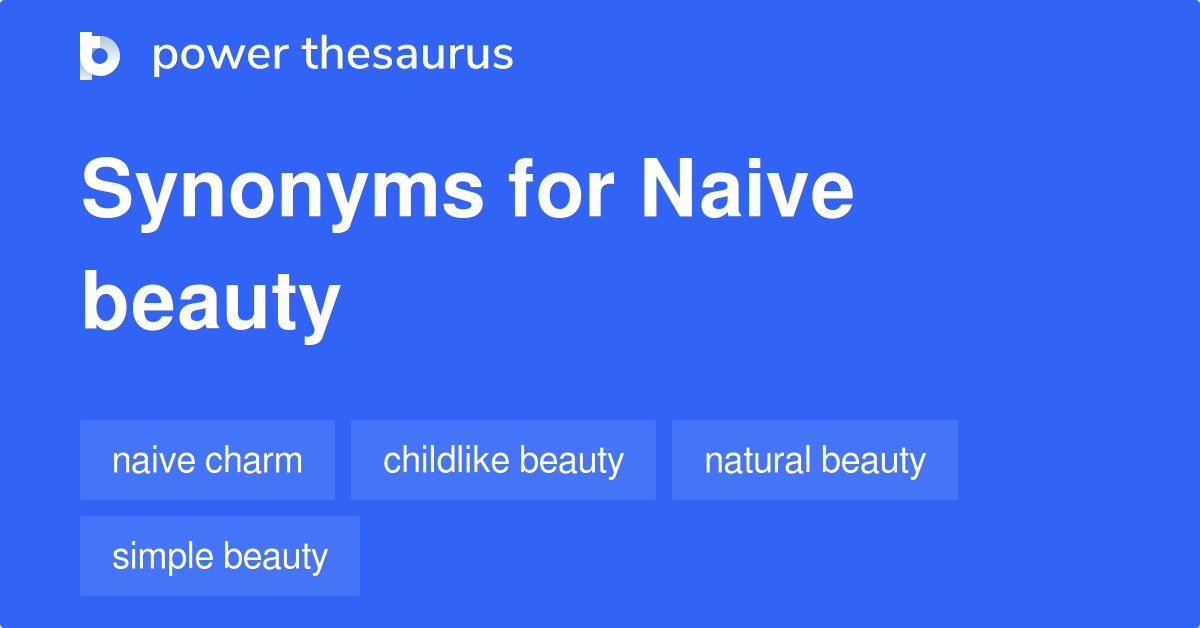 power thesaurus

Synonyms for Naive beauty

naive charm
childlike beauty
natural beauty
simple beauty